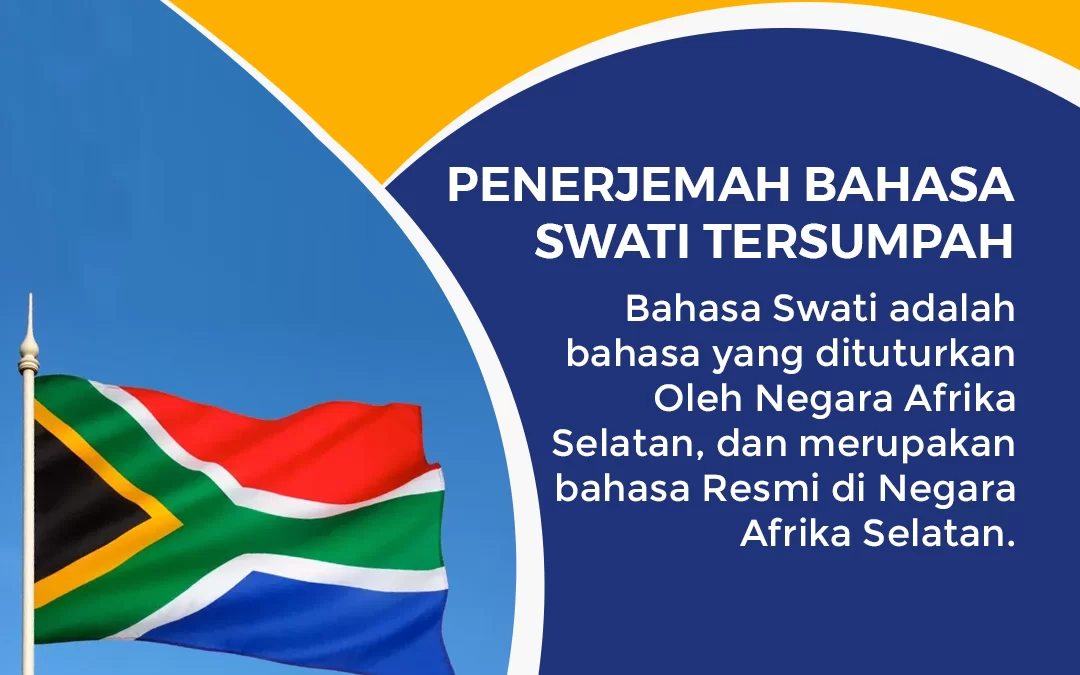 PENERJEMAH BAHASA SWATI TERSUMPAH

Bahasa Swati adalah bahasa yang dituturkan Oleh Negara Afrika Selatan, dan merupakan bahasa Resmi di Negara Afrika Selatan.